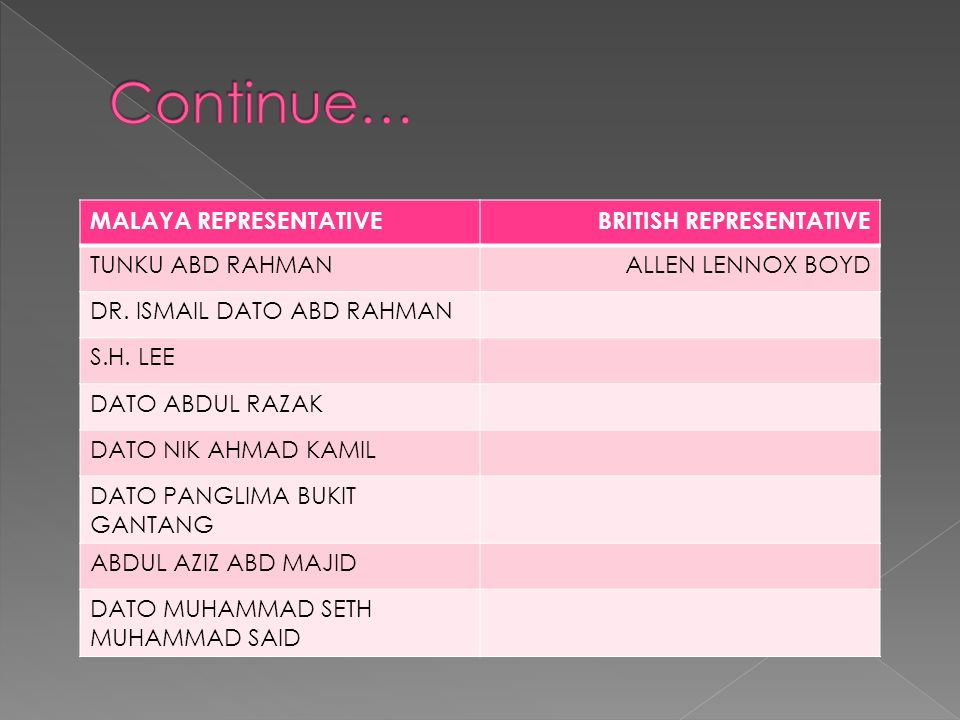 Continue…

| MALAYA REPRESENTATIVE | BRITISH REPRESENTATIVE |
|---|---|
| TUNKU ABD RAHMAN | ALLEN LENNOX BOYD |
| DR. ISMAIL DATO ABD RAHMAN | |
| S.H. LEE | |
| DATO ABDUL RAZAK | |
| DATO NIK AHMAD KAMIL | |
| DATO PANGLIMA BUKIT GANTANG | |
| ABDUL AZIZ ABD MAJID | |
| DATO MUHAMMAD SETH MUHAMMAD SAID | |